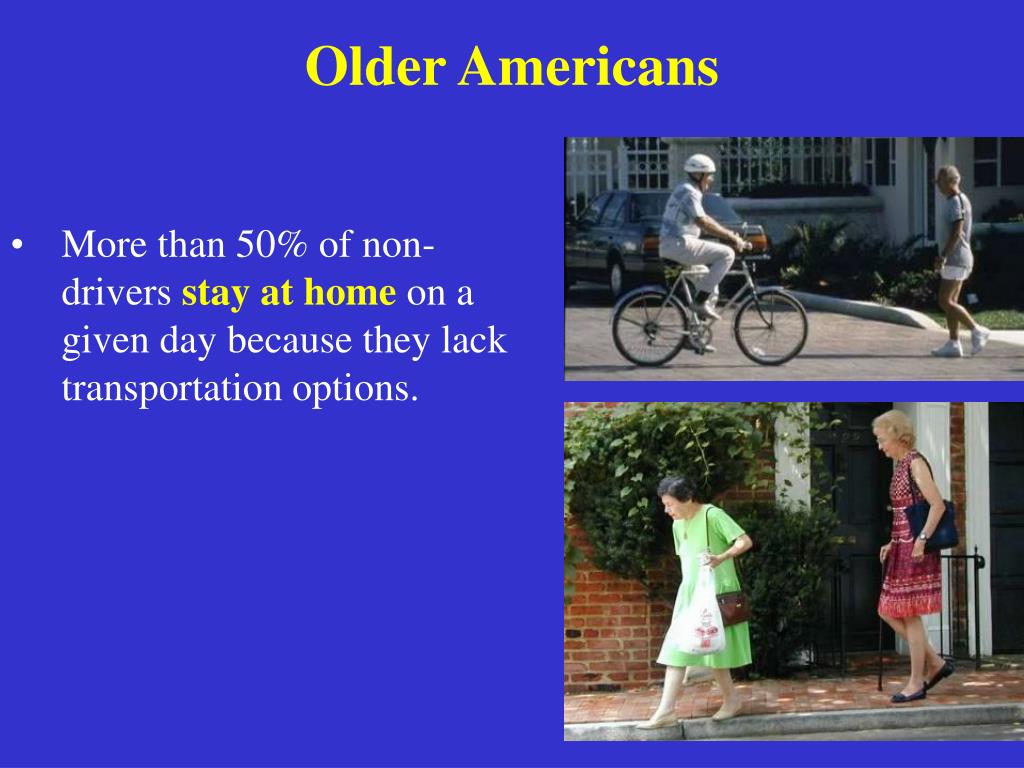 Older Americans

• More than 50% of non-drivers stay at home on a given day because they lack transportation options.